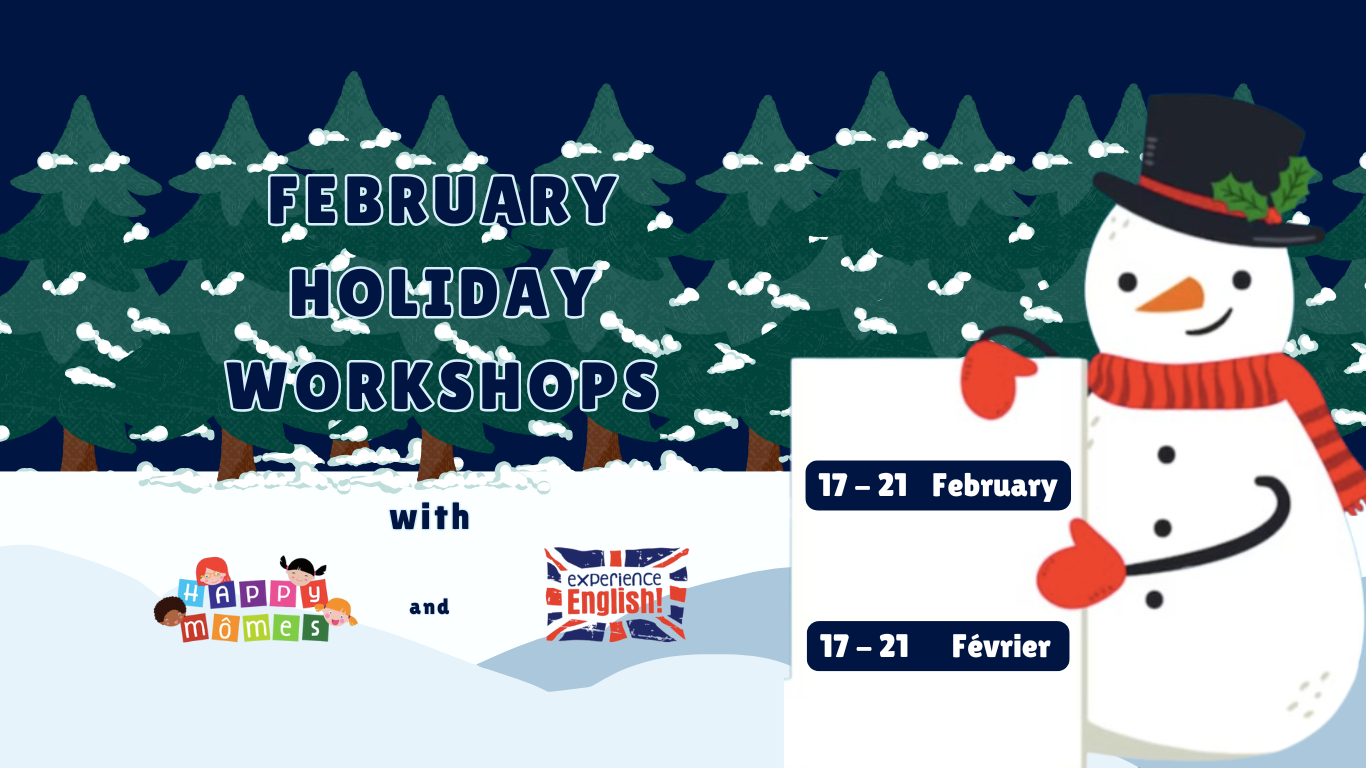 FEBRUARY HOLIDAY WORKSHOPS

with

HAPPY mômes

and

experience English!

17 – 21 February

17 – 21 Février